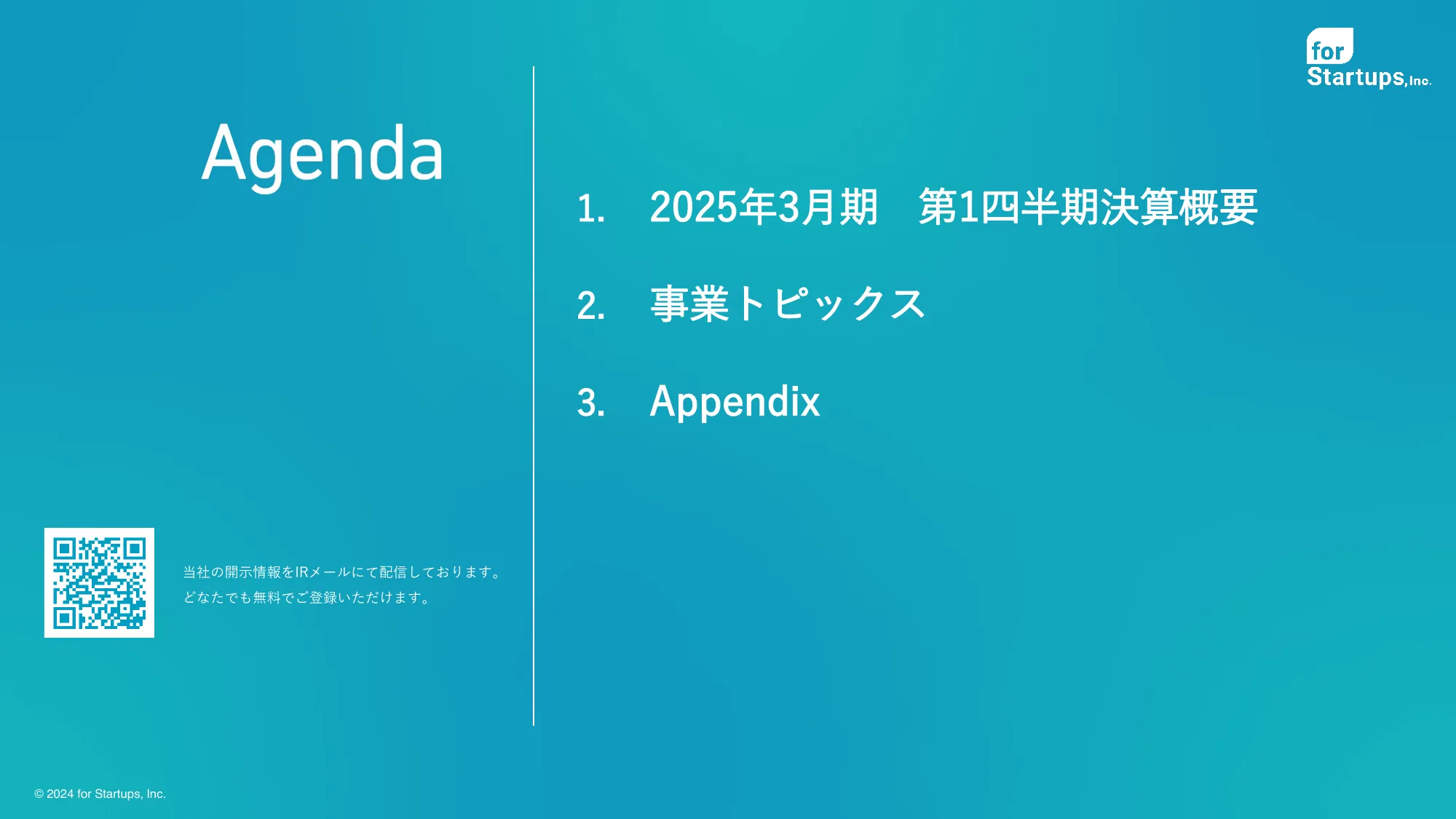 for Startups, Inc.

Agenda

1. 2025年3月期　第1四半期決算概要

2. 事業トピックス

3. Appendix

当社の開示情報をIRメールにて配信しております。
どなたでも無料でご登録いただけます。

© 2024 for Startups, Inc.